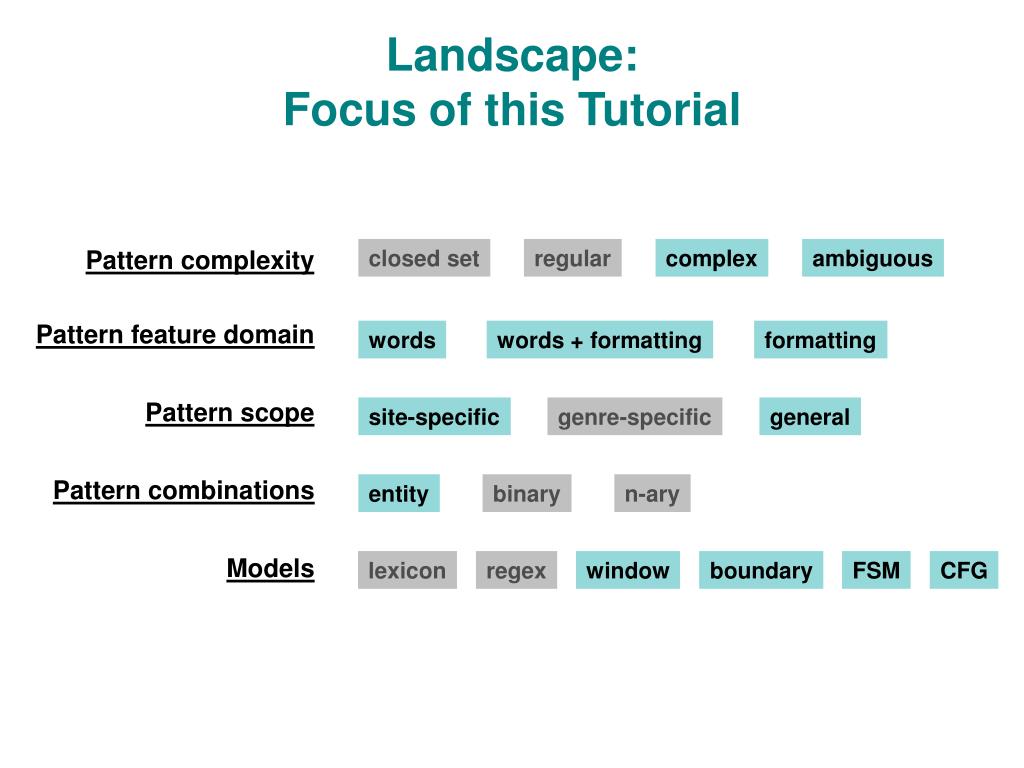 Landscape:
Focus of this Tutorial

Pattern complexity
closed set
regular
complex
ambiguous

Pattern feature domain
words
words + formatting
formatting

Pattern scope
site-specific
genre-specific
general

Pattern combinations
entity
binary
n-ary

Models
lexicon
regex
window
boundary
FSM
CFG